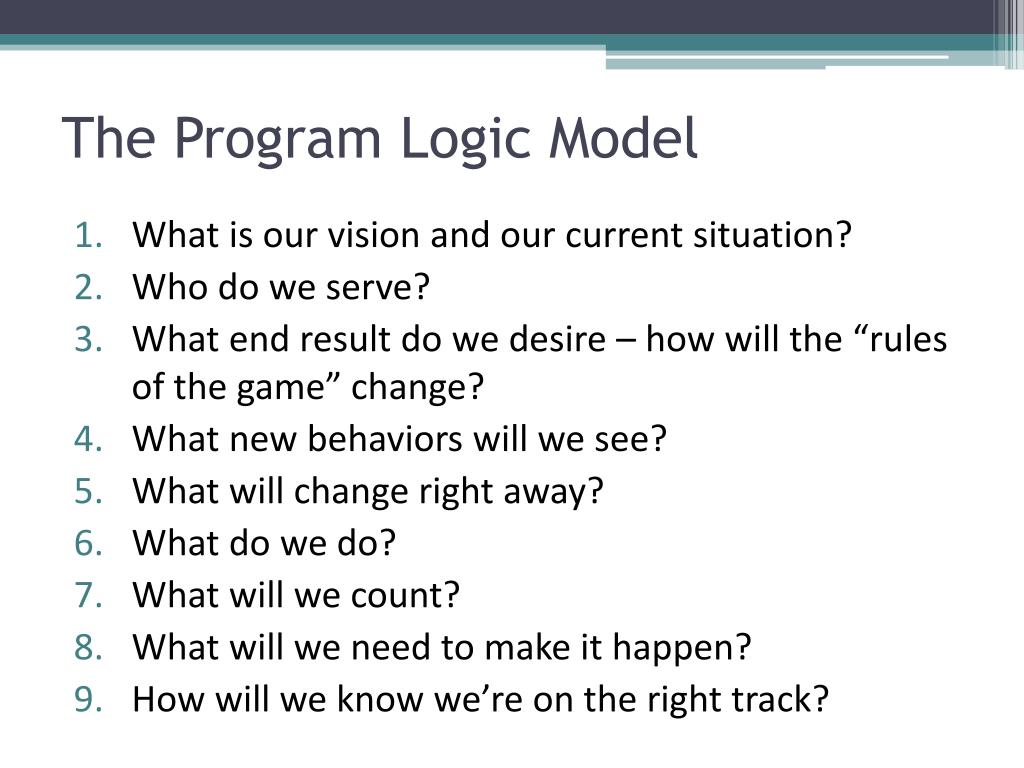 The Program Logic Model

1. What is our vision and our current situation?
2. Who do we serve?
3. What end result do we desire – how will the “rules of the game” change?
4. What new behaviors will we see?
5. What will change right away?
6. What do we do?
7. What will we count?
8. What will we need to make it happen?
9. How will we know we’re on the right track?